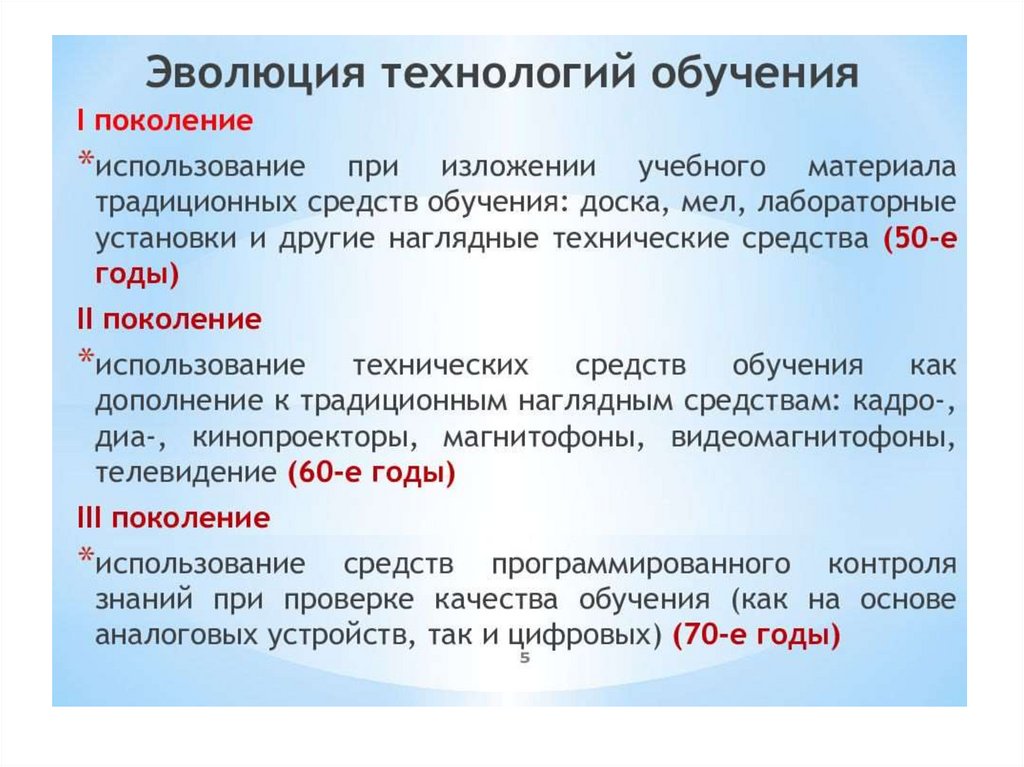 Эволюция технологий обучения

I поколение

*использование при изложении учебного материала традиционных средств обучения: доска, мел, лабораторные установки и другие наглядные технические средства (50-е годы)

II поколение

*использование технических средств обучения как дополнение к традиционным наглядным средствам: кадро-, диа-, кинопроекторы, магнитофоны, видеомагнитофоны, телевидение (60-е годы)

III поколение

*использование средств программированного контроля знаний при проверке качества обучения (как на основе аналоговых устройств, так и цифровых) (70-е годы)

5